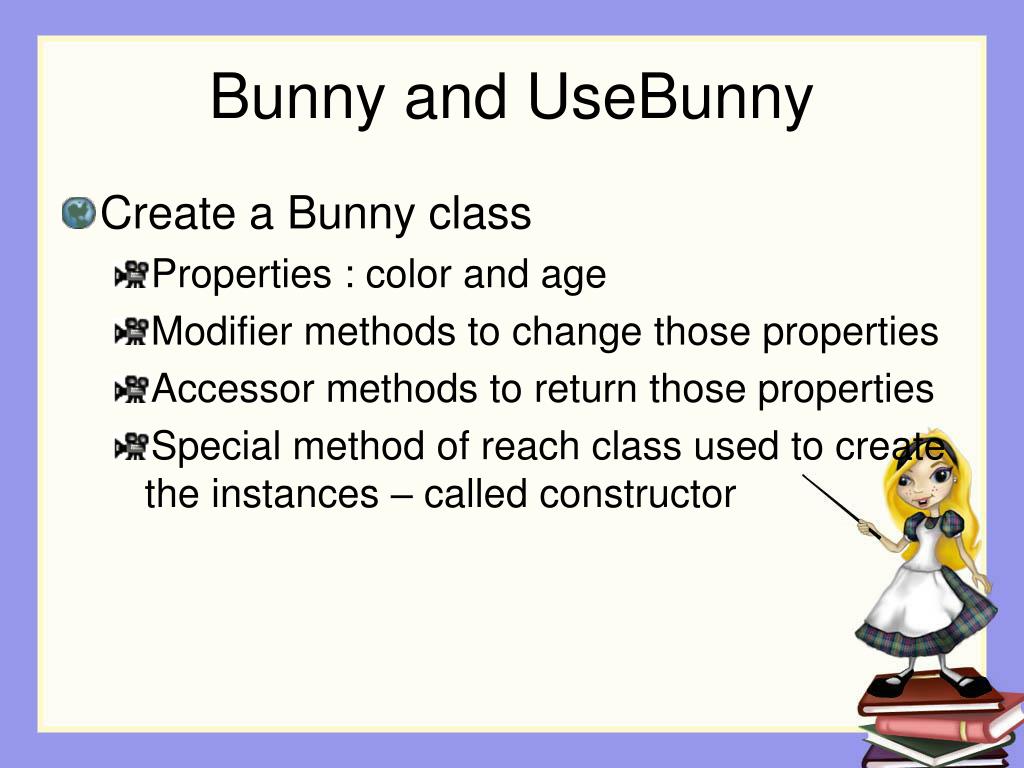 Bunny and UseBunny

Create a Bunny class

Properties : color and age

Modifier methods to change those properties

Accessor methods to return those properties

Special method of reach class used to create the instances – called constructor